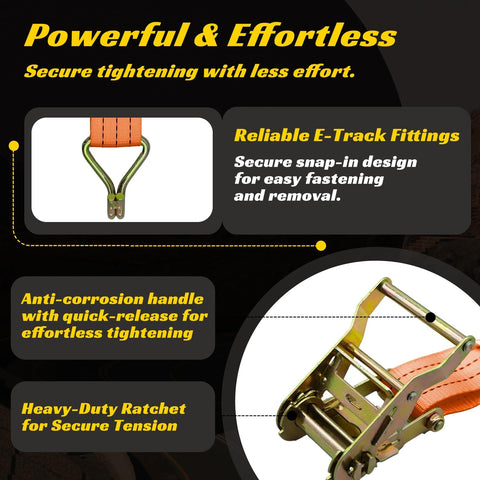 Powerful & Effortless

Secure tightening with less effort.

Reliable E-Track Fittings

Secure snap-in design for easy fastening and removal.

Anti-corrosion handle with quick-release for effortless tightening

Heavy-Duty Ratchet for Secure Tension